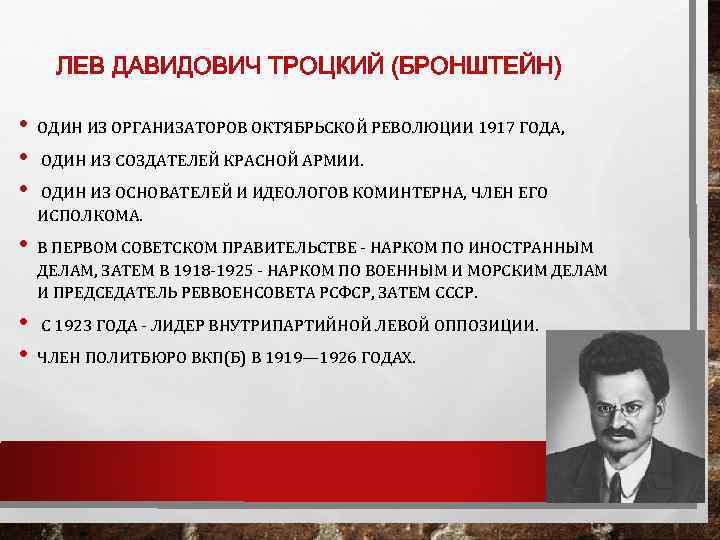 ЛЕВ ДАВИДОВИЧ ТРОЦКИЙ (БРОНШТЕЙН)

• ОДИН ИЗ ОРГАНИЗАТОРОВ ОКТЯБРЬСКОЙ РЕВОЛЮЦИИ 1917 ГОДА,

• ОДИН ИЗ СОЗДАТЕЛЕЙ КРАСНОЙ АРМИИ.

• ОДИН ИЗ ОСНОВАТЕЛЕЙ И ИДЕОЛОГОВ КОМИНТЕРНА, ЧЛЕН ЕГО ИСПОЛКОМА.

• В ПЕРВОМ СОВЕТСКОМ ПРАВИТЕЛЬСТВЕ - НАРКОМ ПО ИНОСТРАННЫМ ДЕЛАМ, ЗАТЕМ В 1918-1925 - НАРКОМ ПО ВОЕННЫМ И МОРСКИМ ДЕЛАМ И ПРЕДСЕДАТЕЛЬ РЕВВОЕНСОВЕТА РСФСР, ЗАТЕМ СССР.

• С 1923 ГОДА - ЛИДЕР ВНУТРИПАРТИЙНОЙ ЛЕВОЙ ОППОЗИЦИИ.

• ЧЛЕН ПОЛИТБЮРО ВКП(Б) В 1919—1926 ГОДАХ.